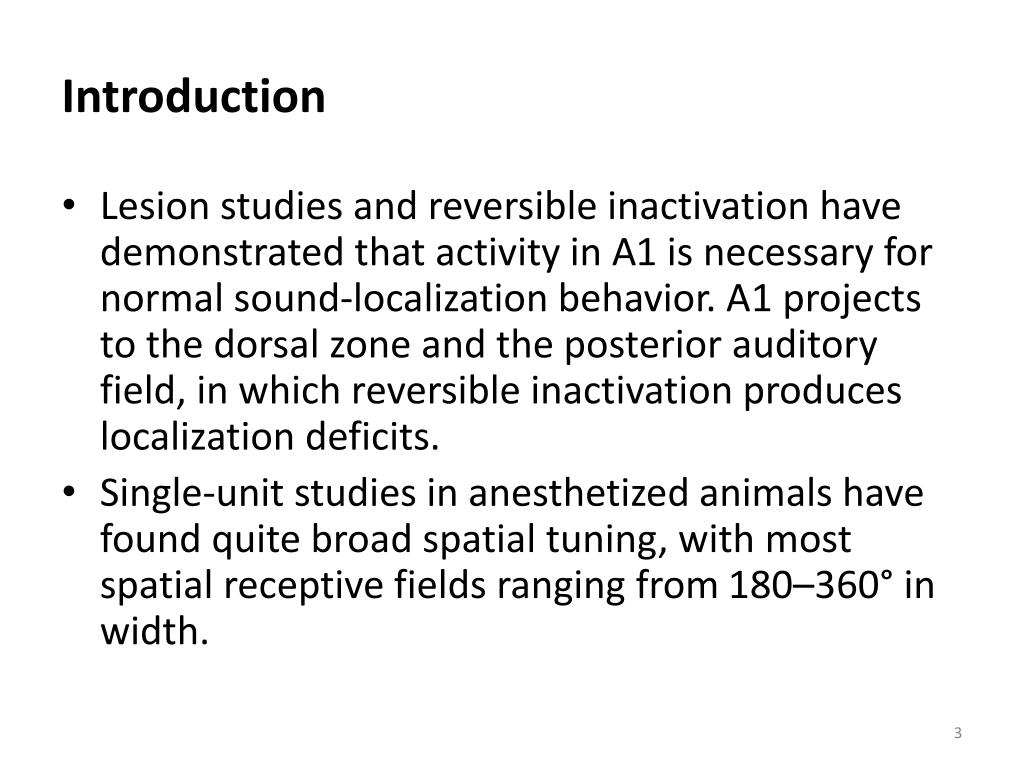 Introduction

• Lesion studies and reversible inactivation have demonstrated that activity in A1 is necessary for normal sound-localization behavior. A1 projects to the dorsal zone and the posterior auditory field, in which reversible inactivation produces localization deficits.
• Single-unit studies in anesthetized animals have found quite broad spatial tuning, with most spatial receptive fields ranging from 180–360° in width.

3